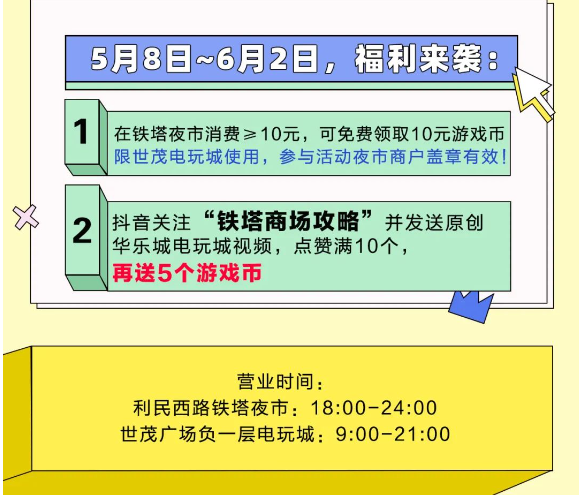 5月8日~6月2日，福利来袭：

1
在铁塔夜市消费≥10元，可免费领取10元游戏币
限世茂电玩城使用，参与活动夜市商户盖章有效！

2
抖音关注“铁塔商场攻略”并发送原创华乐城电玩城视频，点赞满10个，
再送5个游戏币

营业时间：
利民西路铁塔夜市：18:00-24:00
世茂广场负一层电玩城：9:00-21:00